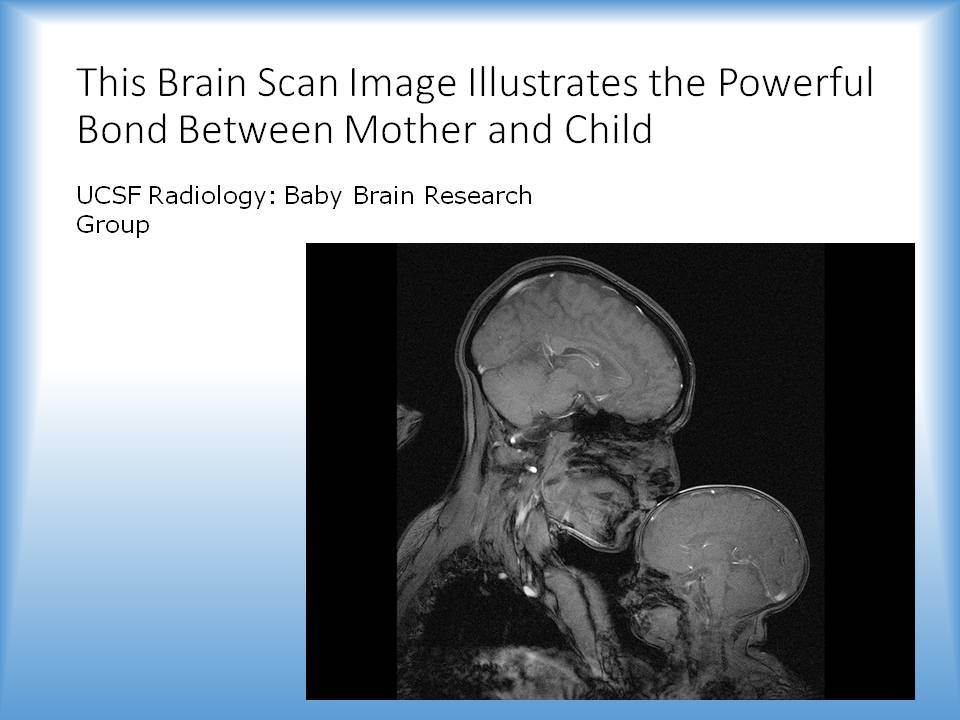 This Brain Scan Image Illustrates the Powerful Bond Between Mother and Child

UCSF Radiology: Baby Brain Research Group